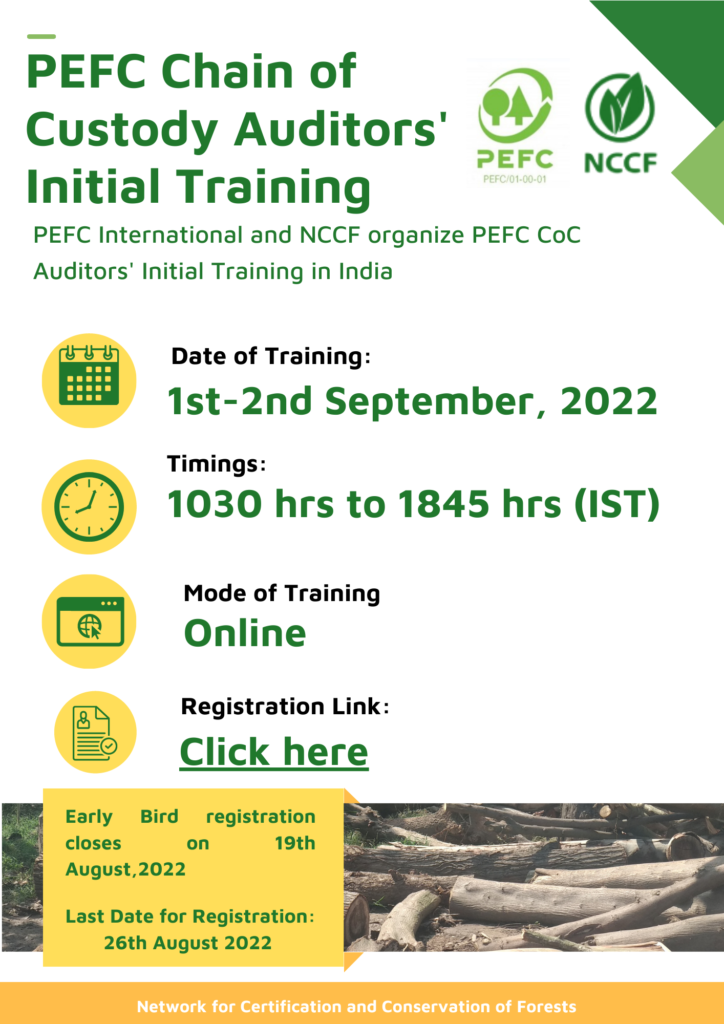 PEFC Chain of Custody Auditors' Initial Training

PEFC
PEFC/01-00-01

NCCF

PEFC International and NCCF organize PEFC CoC Auditors' Initial Training in India

Date of Training:
1st-2nd September, 2022

Timings:
1030 hrs to 1845 hrs (IST)

Mode of Training
Online

Registration Link:
Click here

Early Bird registration closes on 19th August,2022

Last Date for Registration: 26th August 2022

Network for Certification and Conservation of Forests